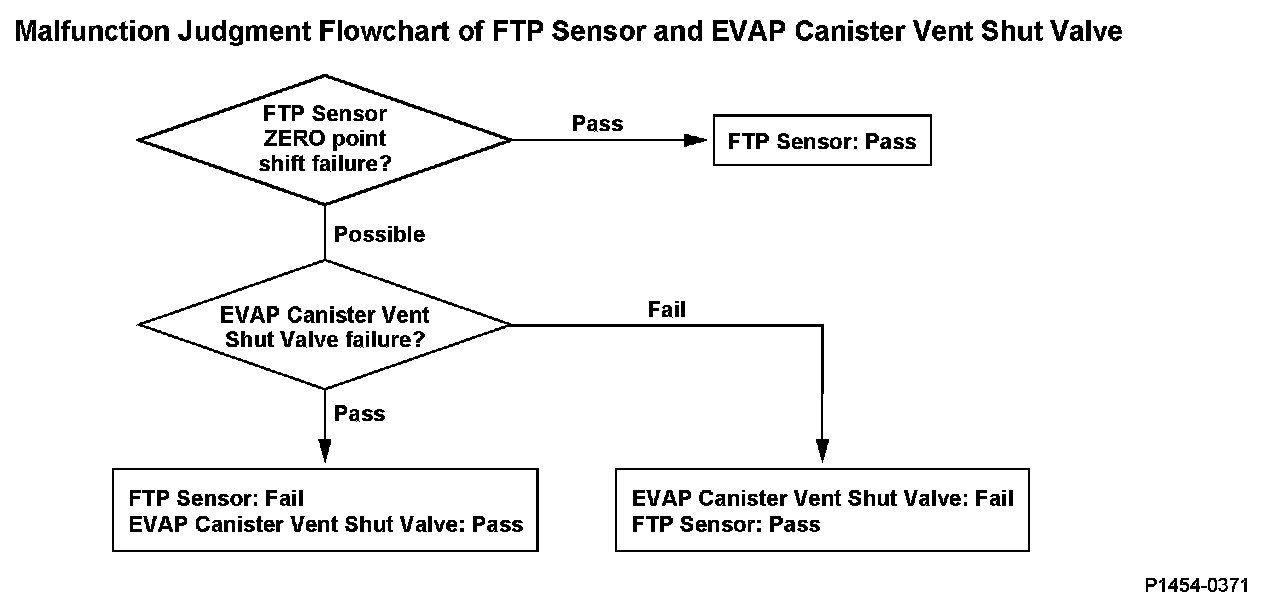 Malfunction Judgment Flowchart of FTP Sensor and EVAP Canister Vent Shut Valve

FTP Sensor ZERO point shift failure?

Pass

FTP Sensor: Pass

Possible

EVAP Canister Vent Shut Valve failure?

Fail

Pass

FTP Sensor: Fail
EVAP Canister Vent Shut Valve: Pass

EVAP Canister Vent Shut Valve: Fail
FTP Sensor: Pass

P1454-0371